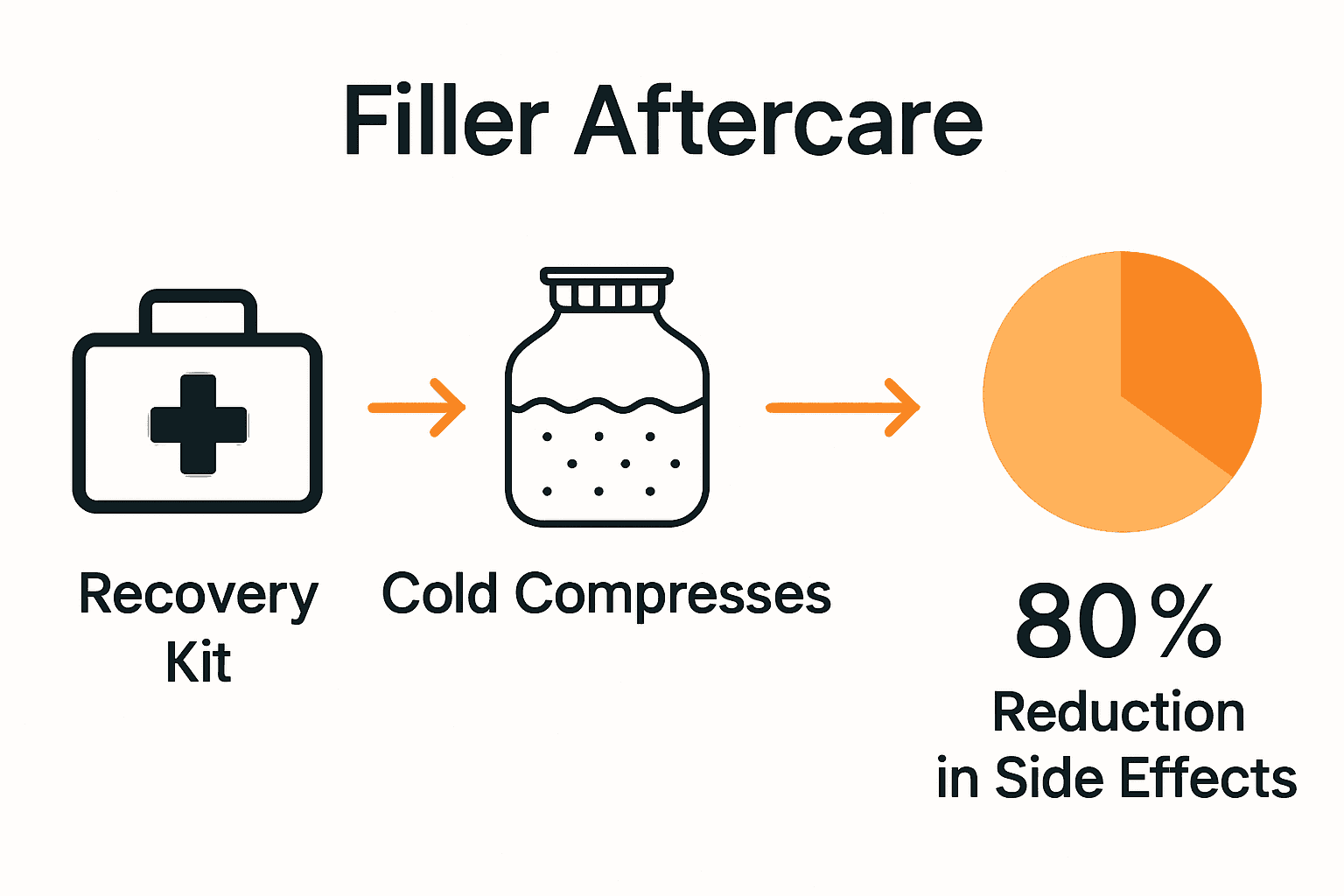 Filler Aftercare

Recovery Kit

Cold Compresses

80%
Reduction in Side Effects